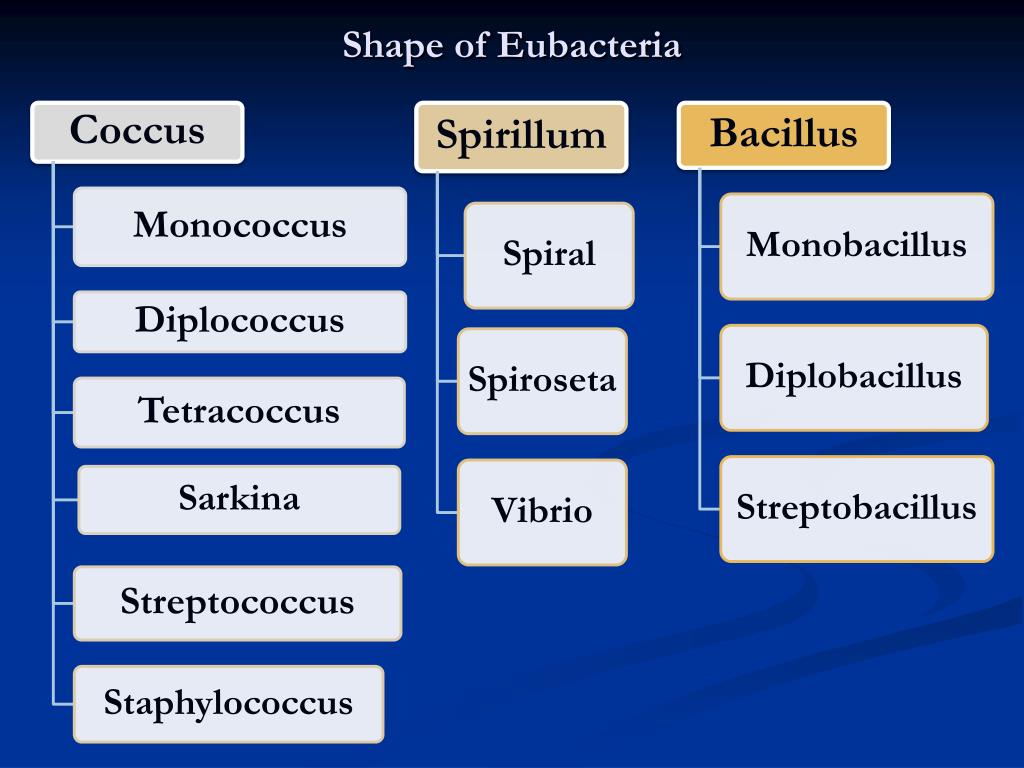 Shape of Eubacteria

Coccus

Monococcus

Diplococcus

Tetracoccus

Sarkina

Streptococcus

Staphylococcus

Spirillum

Spiral

Spiroseta

Vibrio

Bacillus

Monobacillus

Diplobacillus

Streptobacillus